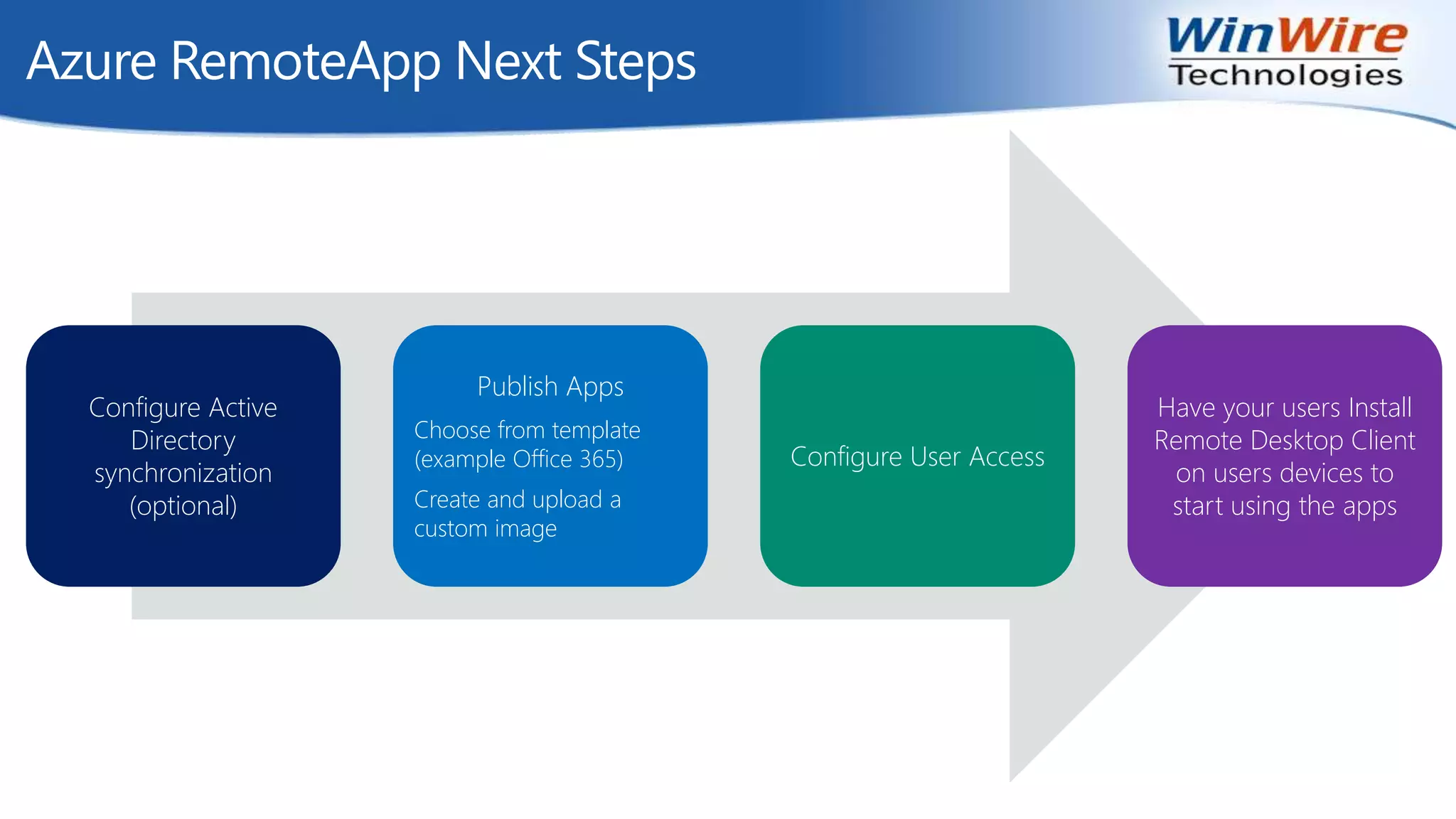 Azure RemoteApp Next Steps

WinWire Technologies

Configure Active Directory synchronization (optional)

Publish Apps

Choose from template (example Office 365)

Create and upload a custom image

Configure User Access

Have your users Install Remote Desktop Client on users devices to start using the apps